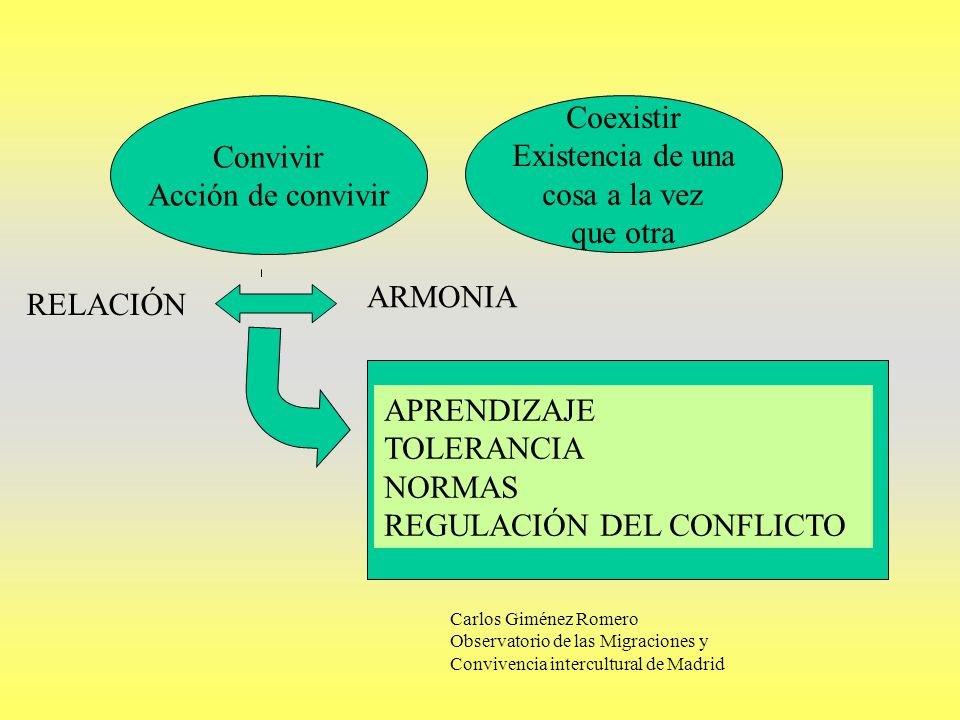 Convivir
Acción de convivir

Coexistir
Existencia de una cosa a la vez que otra

RELACIÓN

ARMONIA

APRENDIZAJE
TOLERANCIA
NORMAS
REGULACIÓN DEL CONFLICTO

Carlos Giménez Romero
Observatorio de las Migraciones y Convivencia intercultural de Madrid